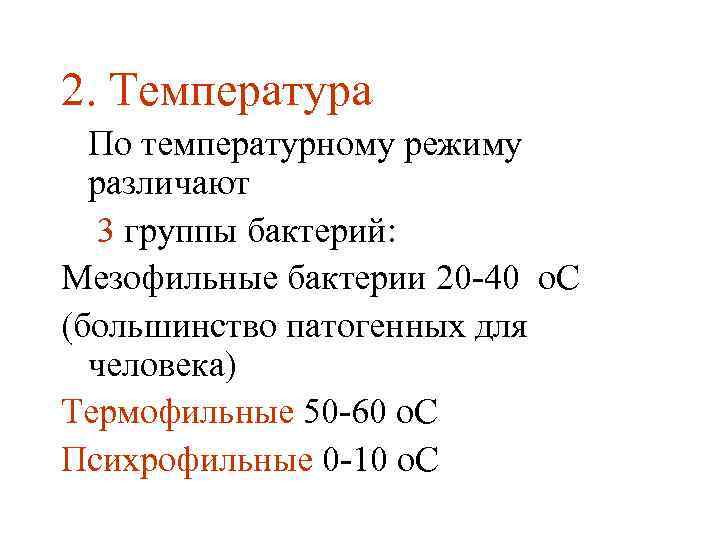 2. Температура

По температурному режиму различают

3 группы бактерий:

Мезофильные бактерии 20-40 оС

(большинство патогенных для человека)

Термофильные 50-60 оС

Психрофильные 0-10 оС